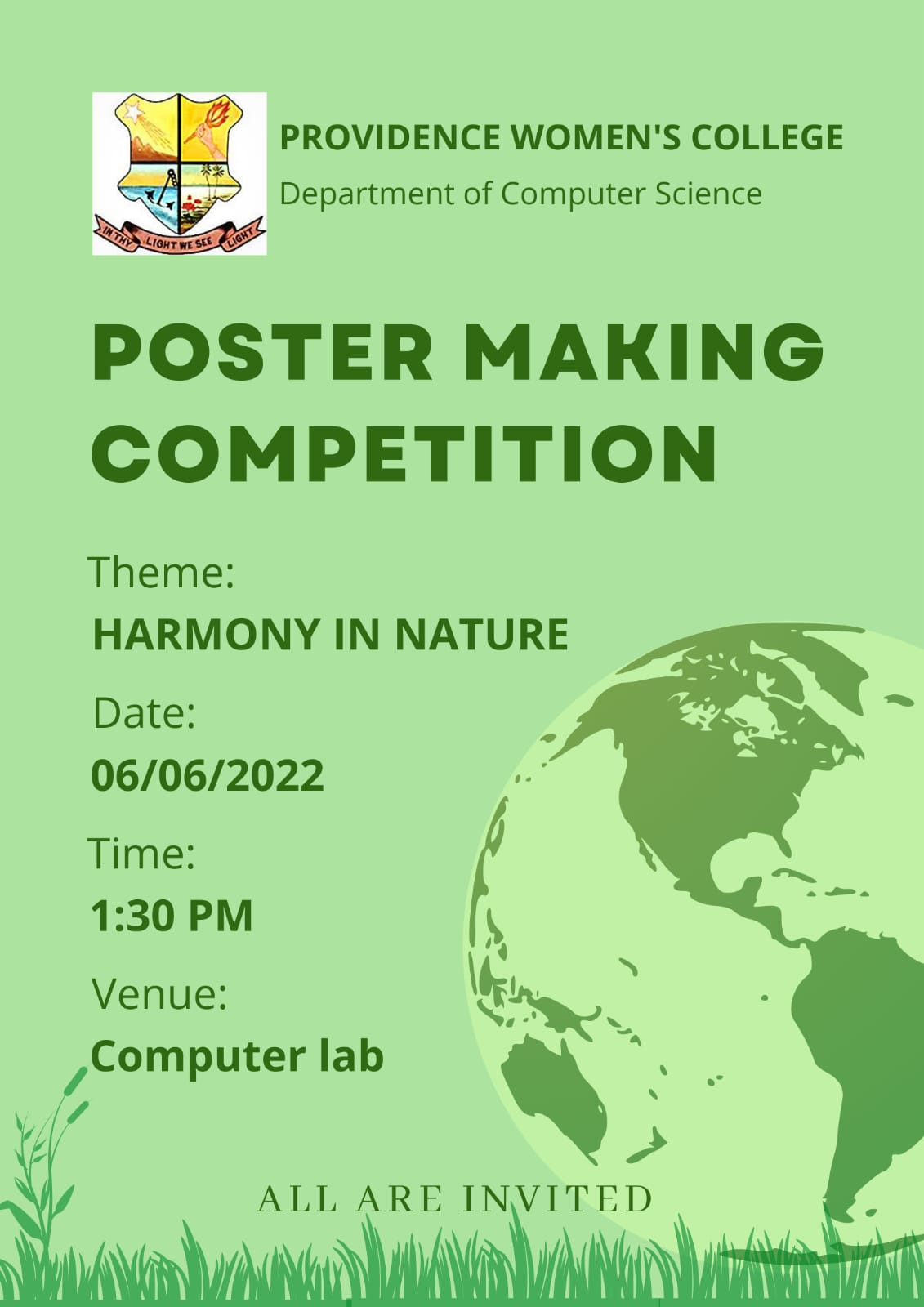 IN THY LIGHT WE SEE LIGHT

PROVIDENCE WOMEN'S COLLEGE
Department of Computer Science

POSTER MAKING COMPETITION

Theme:
HARMONY IN NATURE

Date:
06/06/2022

Time:
1:30 PM

Venue:
Computer lab

ALL ARE INVITED